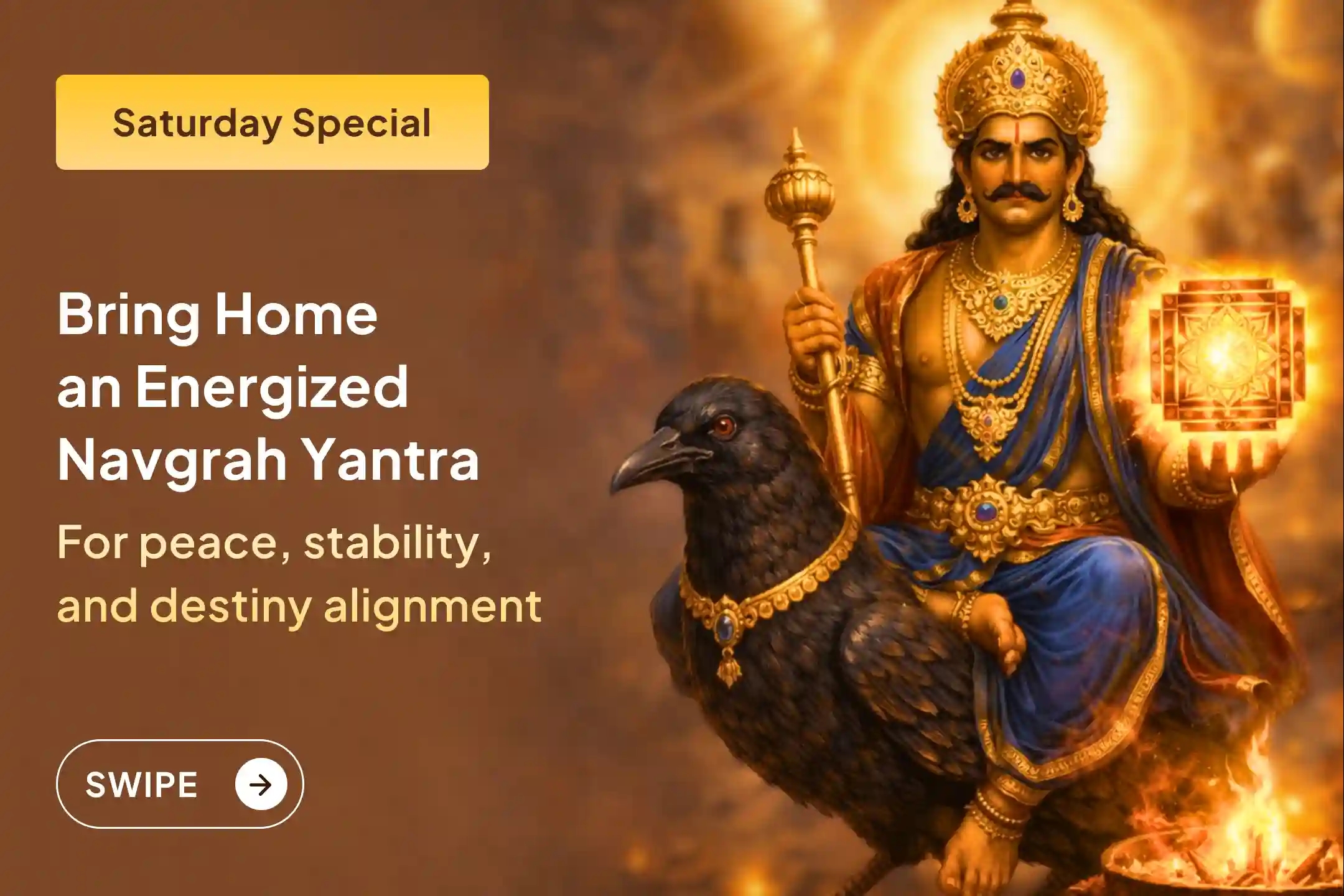 Saturday Special

Bring Home an Energized Navgrah Yantra

For peace, stability, and destiny alignment

SWIPE